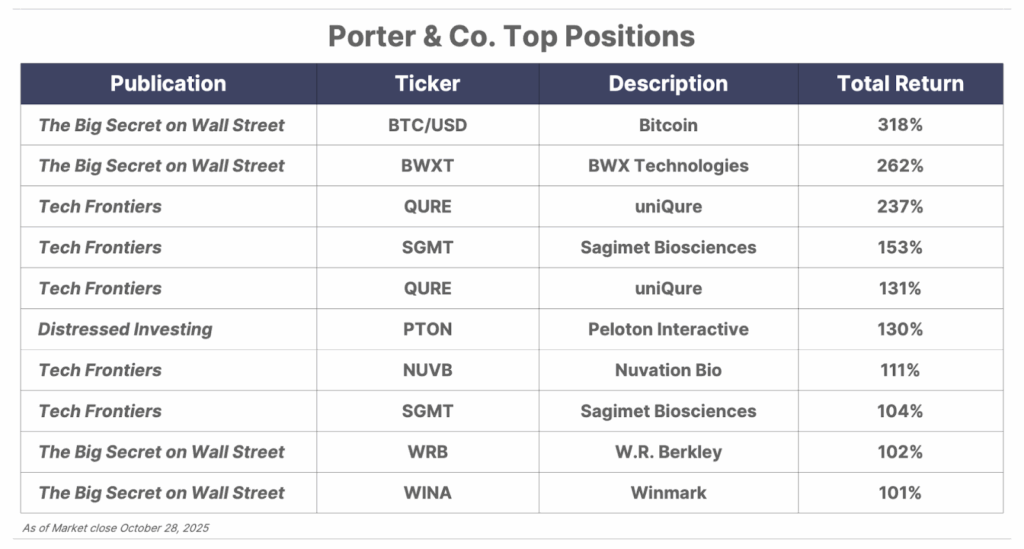 Porter & Co. Top Positions

| Publication | Ticker | Description | Total Return |
|---|---|---|---|
| The Big Secret on Wall Street | BTC/USD | Bitcoin | 318% |
| The Big Secret on Wall Street | BWXT | BWX Technologies | 262% |
| Tech Frontiers | QURE | uniQure | 237% |
| Tech Frontiers | SGMT | Sagimet Biosciences | 153% |
| Tech Frontiers | QURE | uniQure | 131% |
| Distressed Investing | PTON | Peloton Interactive | 130% |
| Tech Frontiers | NUVB | Nuvation Bio | 111% |
| Tech Frontiers | SGMT | Sagimet Biosciences | 104% |
| The Big Secret on Wall Street | WRB | W.R. Berkley | 102% |
| The Big Secret on Wall Street | WINA | Winmark | 101% |

As of Market close October 28, 2025